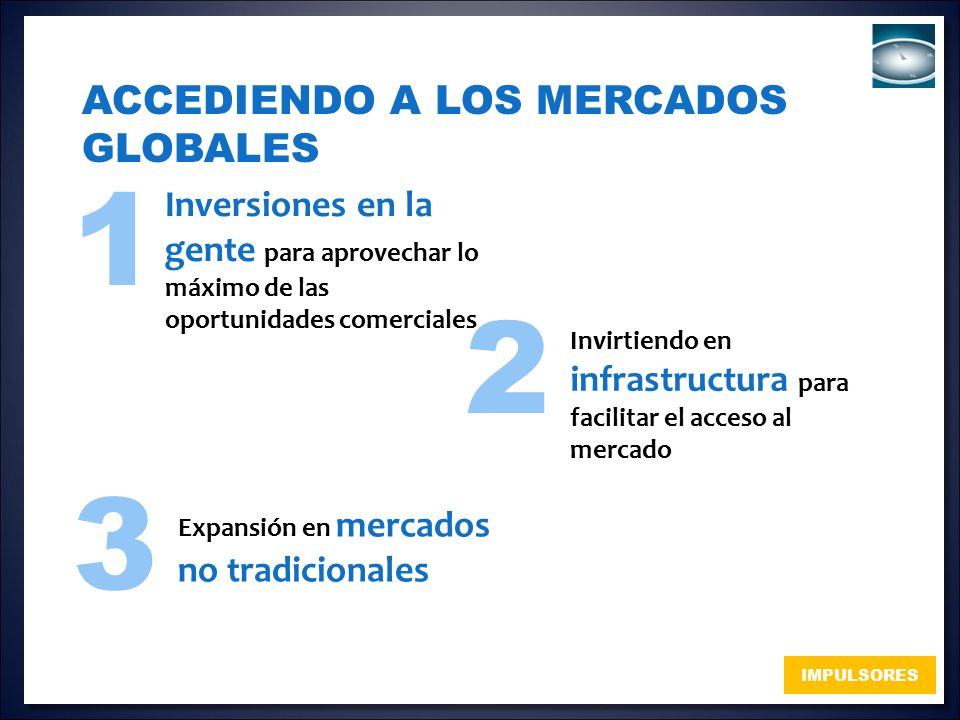 ACCEDIENDO A LOS MERCADOS GLOBALES

1 Inversiones en la gente para aprovechar lo máximo de las oportunidades comerciales

2 Invirtiendo en infrastructura para facilitar el acceso al mercado

3 Expansión en mercados no tradicionales

IMPULSORES